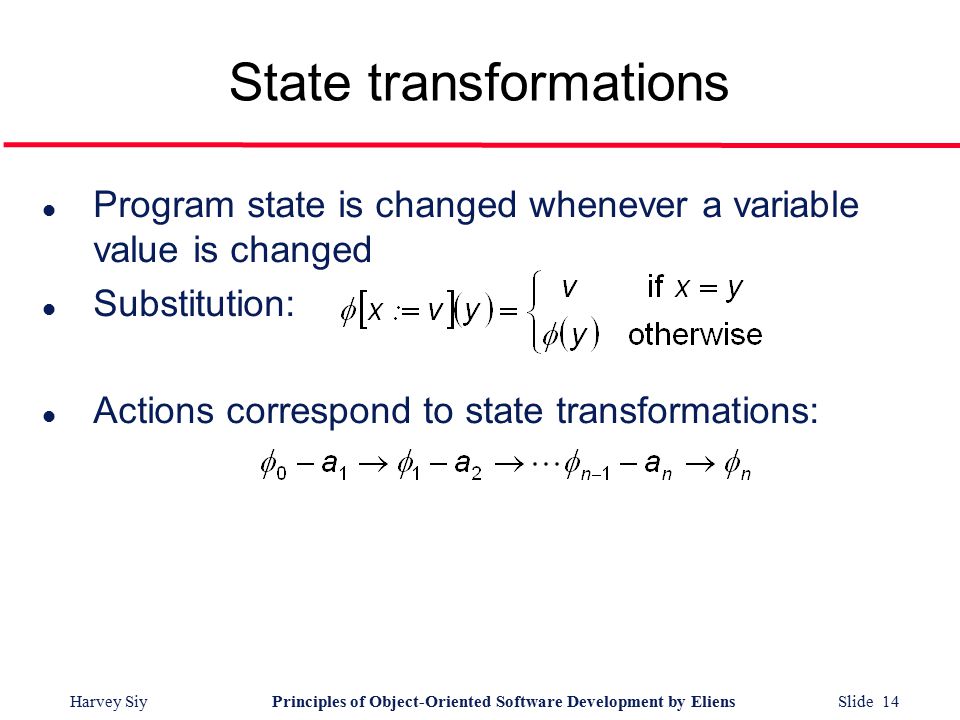 State transformations

- Program state is changed whenever a variable value is changed
- Substitution: $\phi[x := v](y) = \begin{cases} v & \text{if } x = y \\ \phi(y) & \text{otherwise} \end{cases}$
- Actions correspond to state transformations:

$\phi_0 - a_1 \rightarrow \phi_1 - a_2 \rightarrow \cdots \phi_{n-1} - a_n \rightarrow \phi_n$

Harvey Siy Principles of Object-Oriented Software Development by Eliens Slide 14